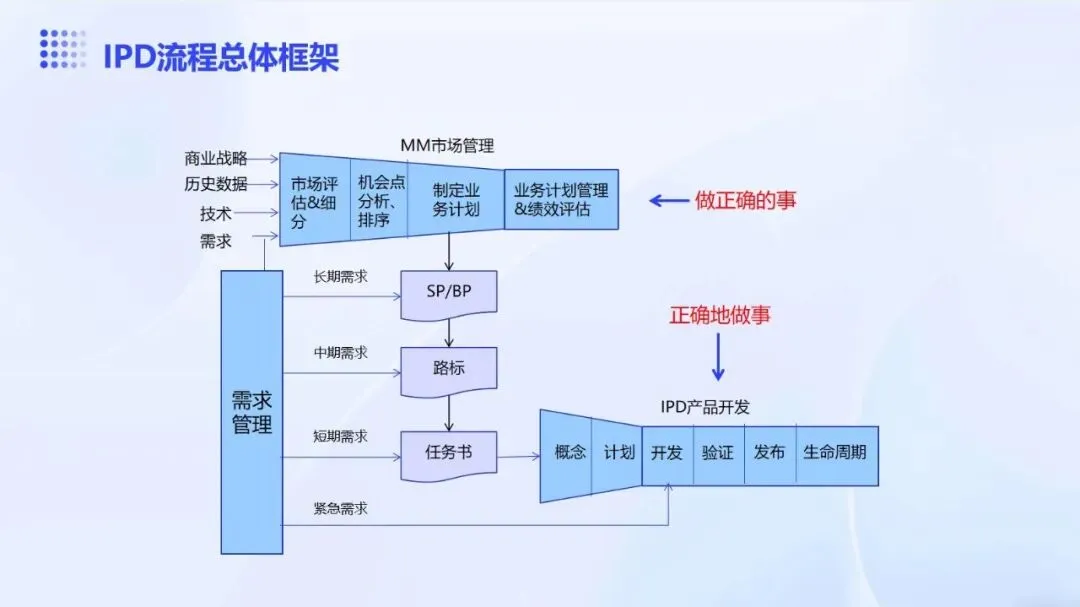 IPD流程总体框架

MM市场管理

商业战略
历史数据
技术
需求

市场评估&细分
机会点分析、排序
制定业务计划
业务计划管理&绩效评估

做正确的事

需求管理

长期需求
SP/BP

中期需求
路标

短期需求
任务书

紧急需求

正确地做事

IPD产品开发

概念
计划
开发
验证
发布
生命周期